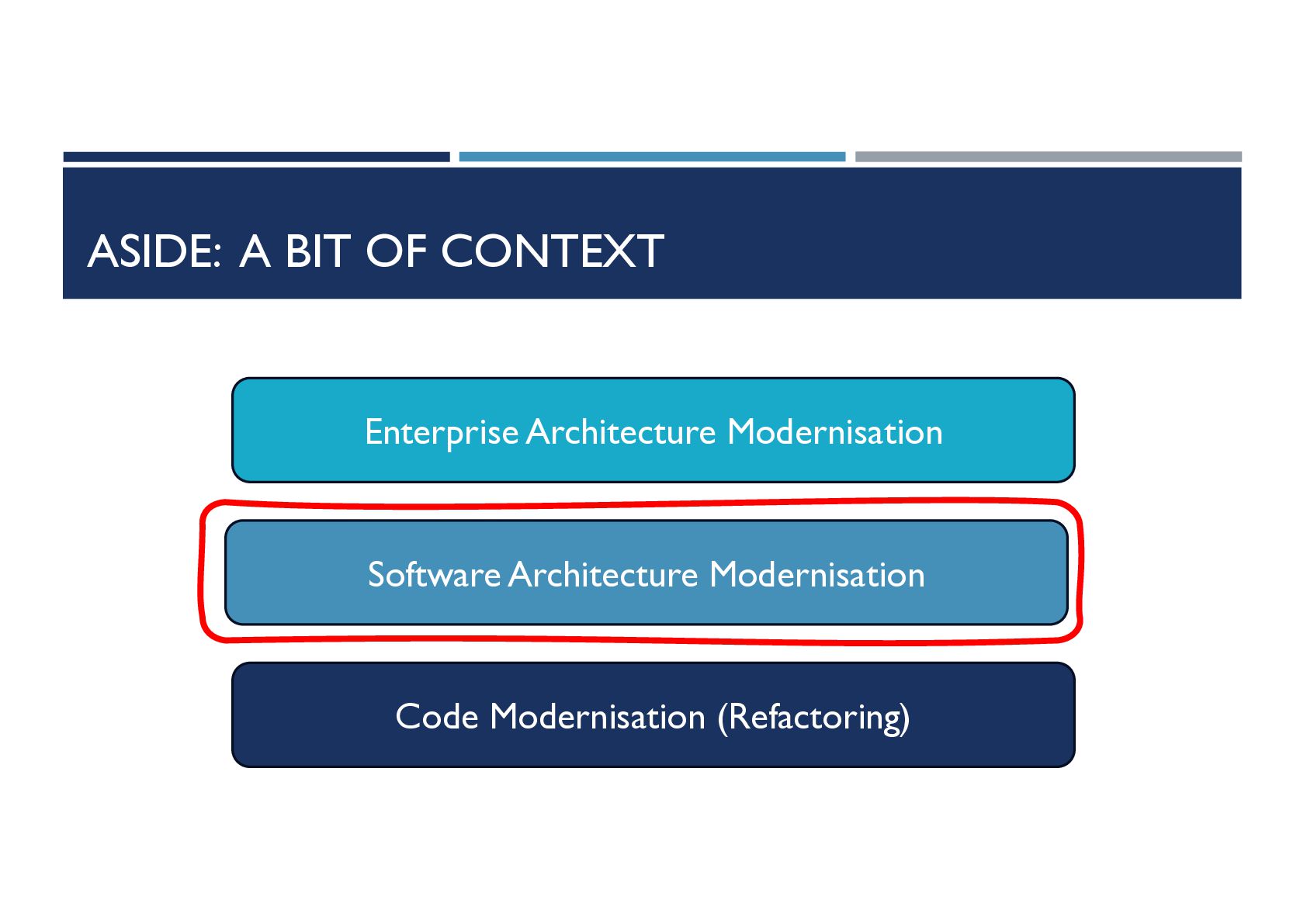 ASIDE: A BIT OF CONTEXT

Enterprise Architecture Modernisation

Software Architecture Modernisation

Code Modernisation (Refactoring)